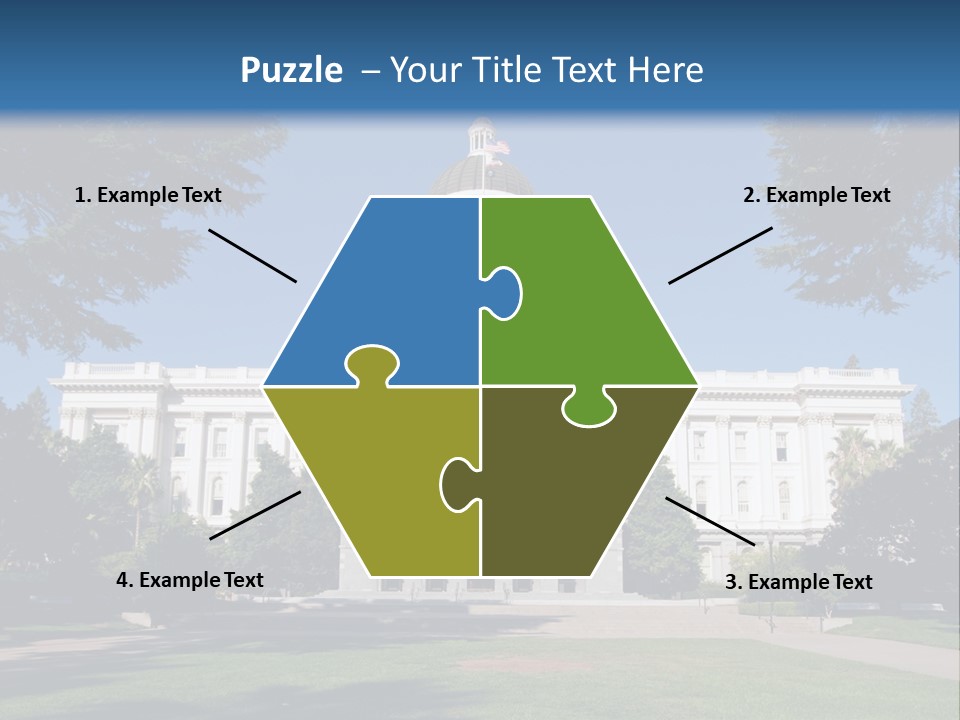 Puzzle – Your Title Text Here

1. Example Text

2. Example Text

4. Example Text

3. Example Text